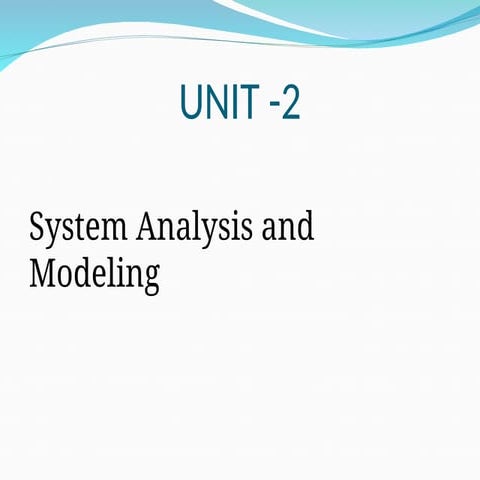 UNIT -2

System Analysis and Modeling